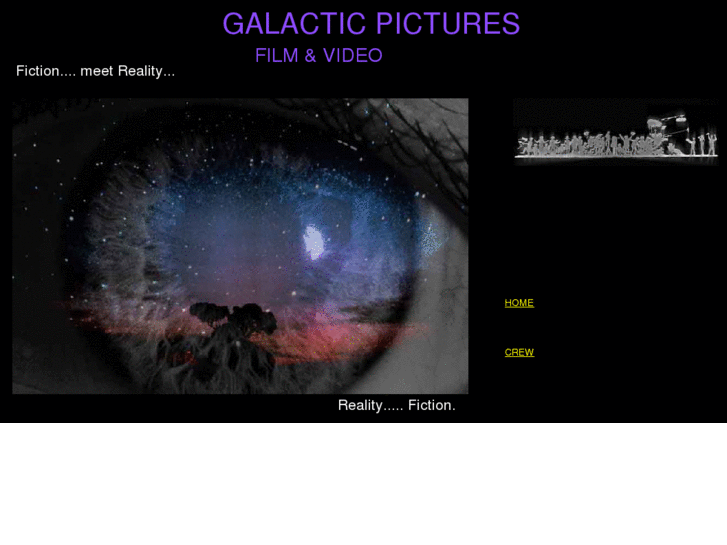 GALACTIC PICTURES

FILM & VIDEO

Fiction.... meet Reality...

HOME

CREW

Reality..... Fiction.